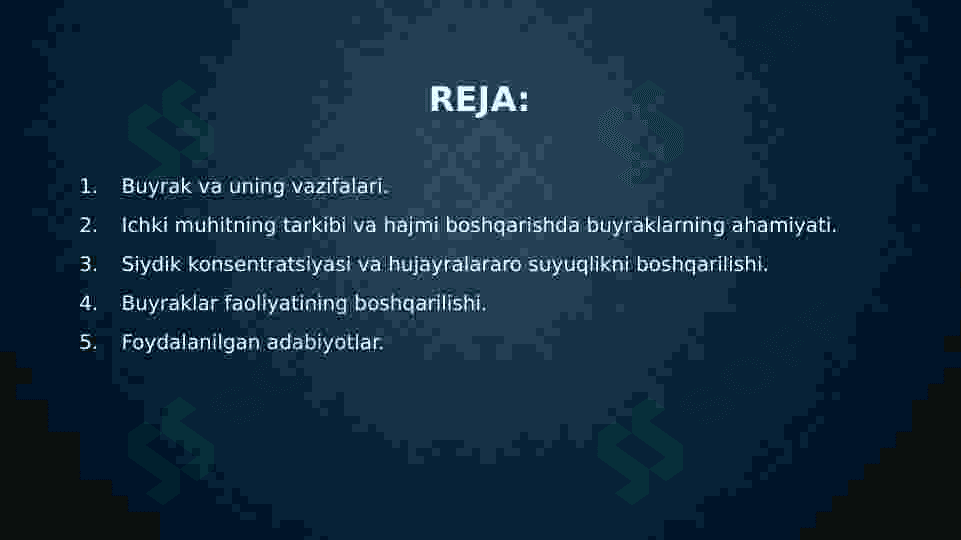 REJA:

1. Buyrak va uning vazifalari.
2. Ichki muhitning tarkibi va hajmi boshqarishda buyraklarning ahamiyati.
3. Siydik konsentratsiyasi va hujayralararo suyuqlikni boshqarilishi.
4. Buyraklar faoliyatining boshqarilishi.
5. Foydalanilgan adabiyotlar.